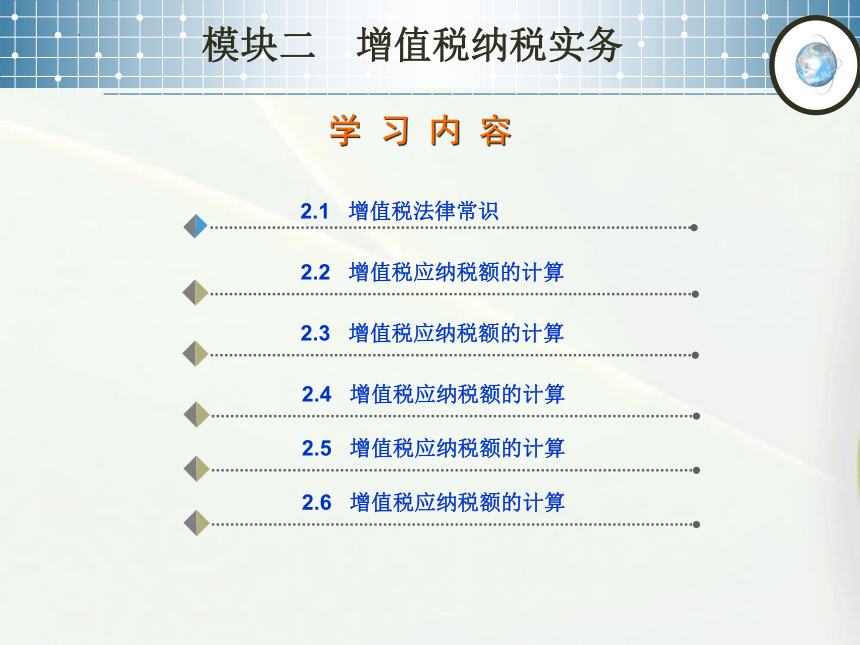 模块二　增值税纳税实务

学 习 内 容

2.1　增值税法律常识

2.2　增值税应纳税额的计算

2.3　增值税应纳税额的计算

2.4　增值税应纳税额的计算

2.5　增值税应纳税额的计算

2.6　增值税应纳税额的计算